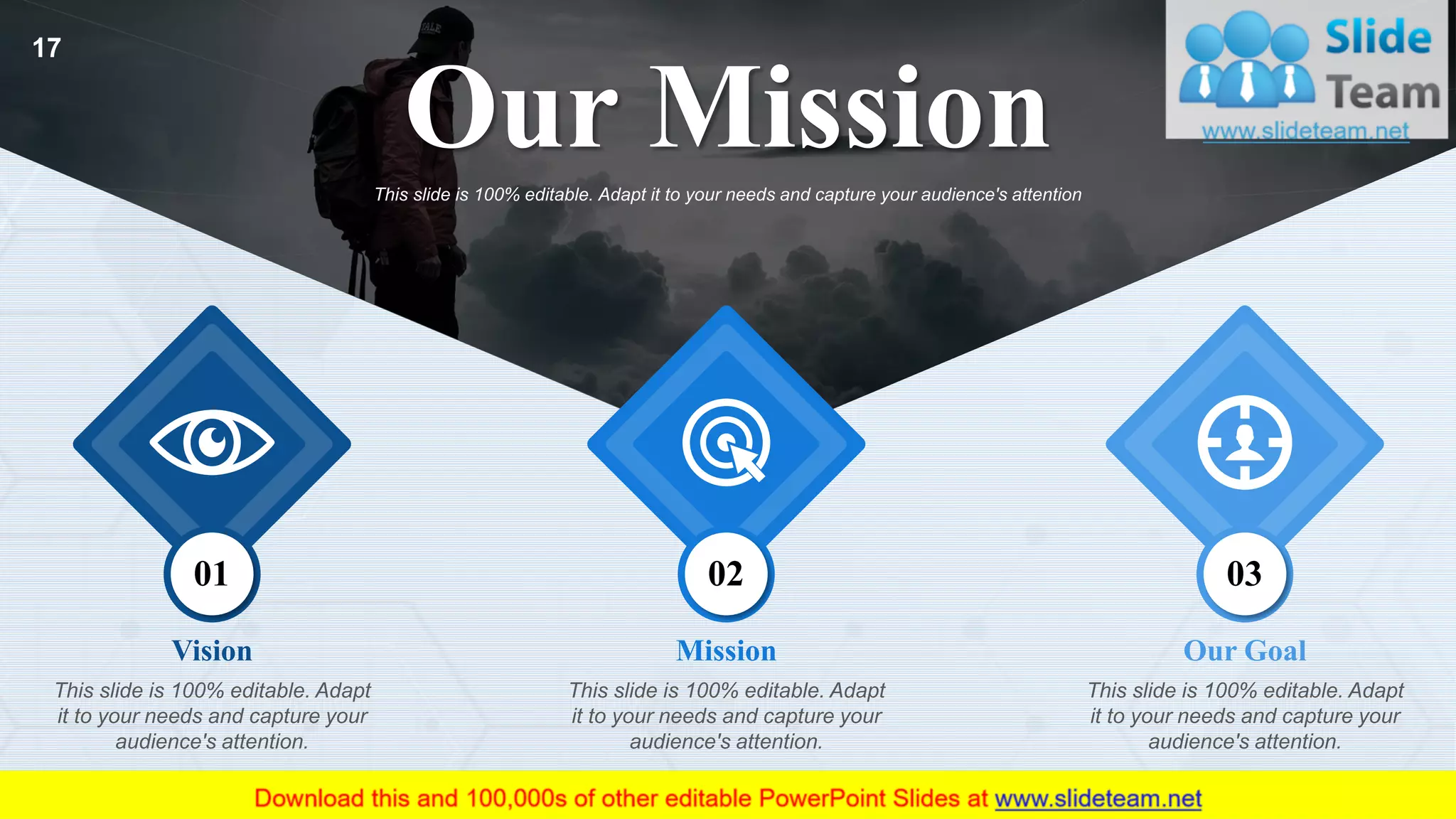 17

Our Mission

Slide Team
www.slideteam.net

This slide is 100% editable. Adapt it to your needs and capture your audience's attention

01
Vision
This slide is 100% editable. Adapt it to your needs and capture your audience's attention.

02
Mission
This slide is 100% editable. Adapt it to your needs and capture your audience's attention.

03
Our Goal
This slide is 100% editable. Adapt it to your needs and capture your audience's attention.

Download this and 100,000s of other editable PowerPoint Slides at www.slideteam.net